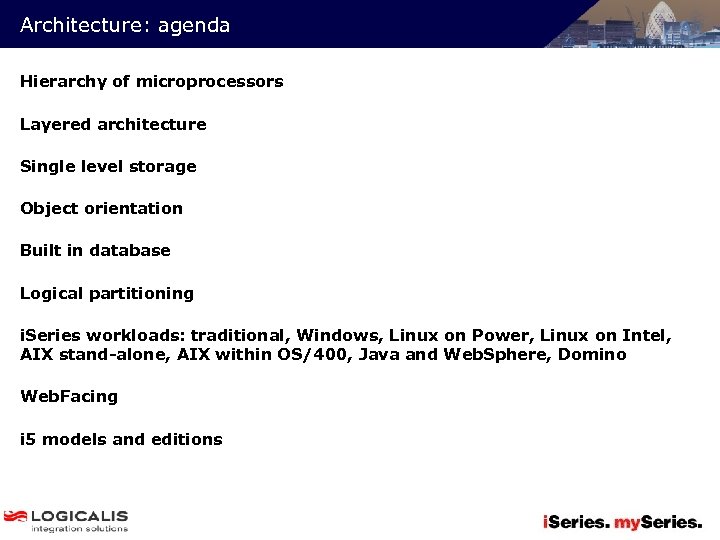 Architecture: agenda

Hierarchy of microprocessors

Layered architecture

Single level storage

Object orientation

Built in database

Logical partitioning

iSeries workloads: traditional, Windows, Linux on Power, Linux on Intel, AIX stand-alone, AIX within OS/400, Java and WebSphere, Domino

WebFacing

i5 models and editions

LOGICALIS
integration solutions

iSeries. mySeries.